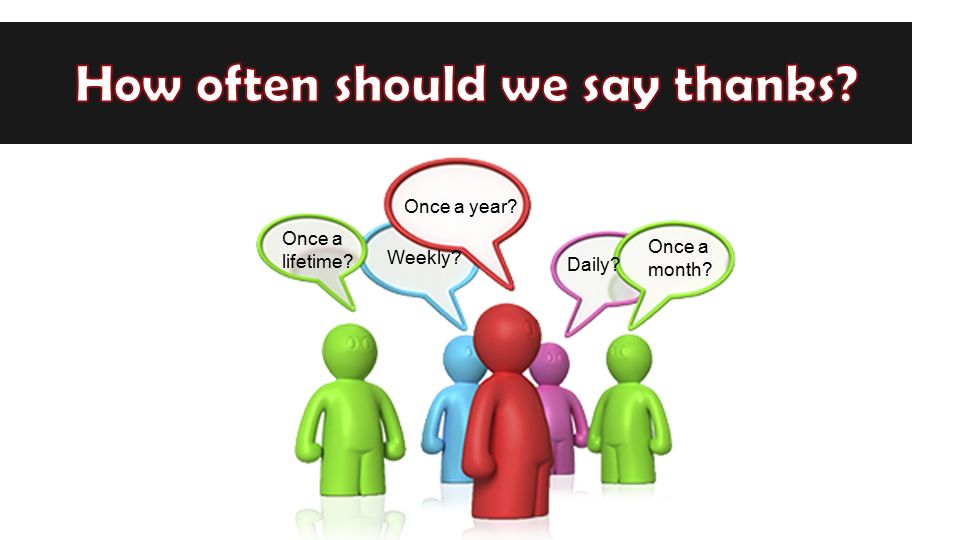 How often should we say thanks?

Once a lifetime?

Weekly?

Once a year?

Daily?

Once a month?